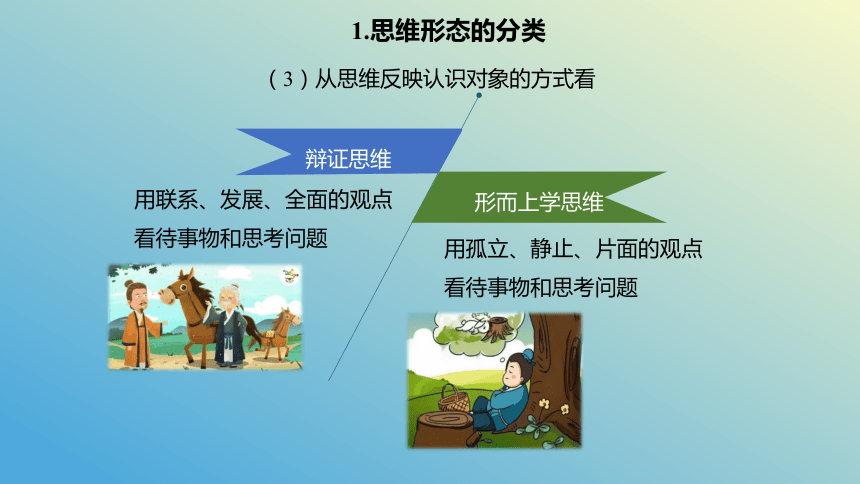 1.思维形态的分类

（3）从思维反映认识对象的方式看

辩证思维

用联系、发展、全面的观点看待事物和思考问题

形而上学思维

用孤立、静止、片面的观点看待事物和思考问题